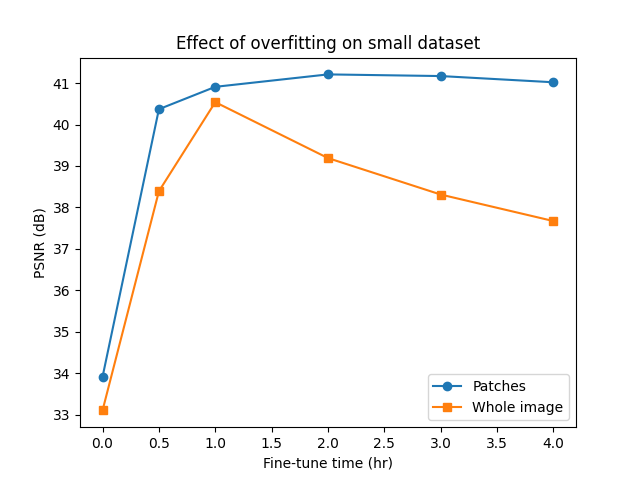 Effect of overfitting on small dataset

PSNR (dB)

41
40
39
38
37
36
35
34
33

0.0 0.5 1.0 1.5 2.0 2.5 3.0 3.5 4.0

Fine-tune time (hr)

Patches
Whole image